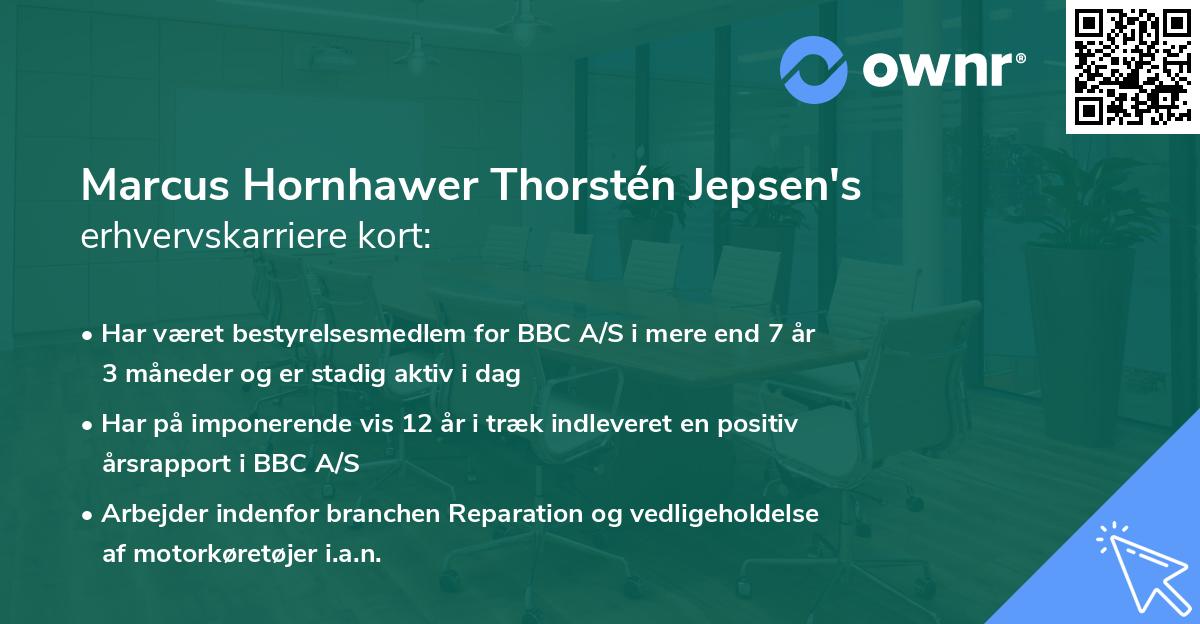 ownr®

Marcus Hornhawer Thorstén Jepsen's
erhvervskarriere kort:

• Har været bestyrelsesmedlem for BBC A/S i mere end 7 år 3 måneder og er stadig aktiv i dag

• Har på imponerende vis 12 år i træk indleveret en positiv årsrapport i BBC A/S

• Arbejder indenfor branchen Reparation og vedligeholdelse af motorkøretøjer i.a.n.